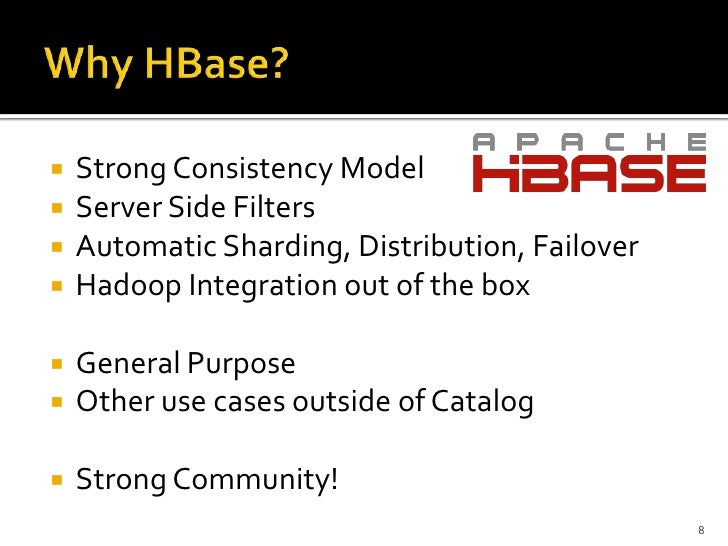 Why HBase?

APACHE HBASE

- Strong Consistency Model
- Server Side Filters
- Automatic Sharding, Distribution, Failover
- Hadoop Integration out of the box

- General Purpose
- Other use cases outside of Catalog

- Strong Community!

8